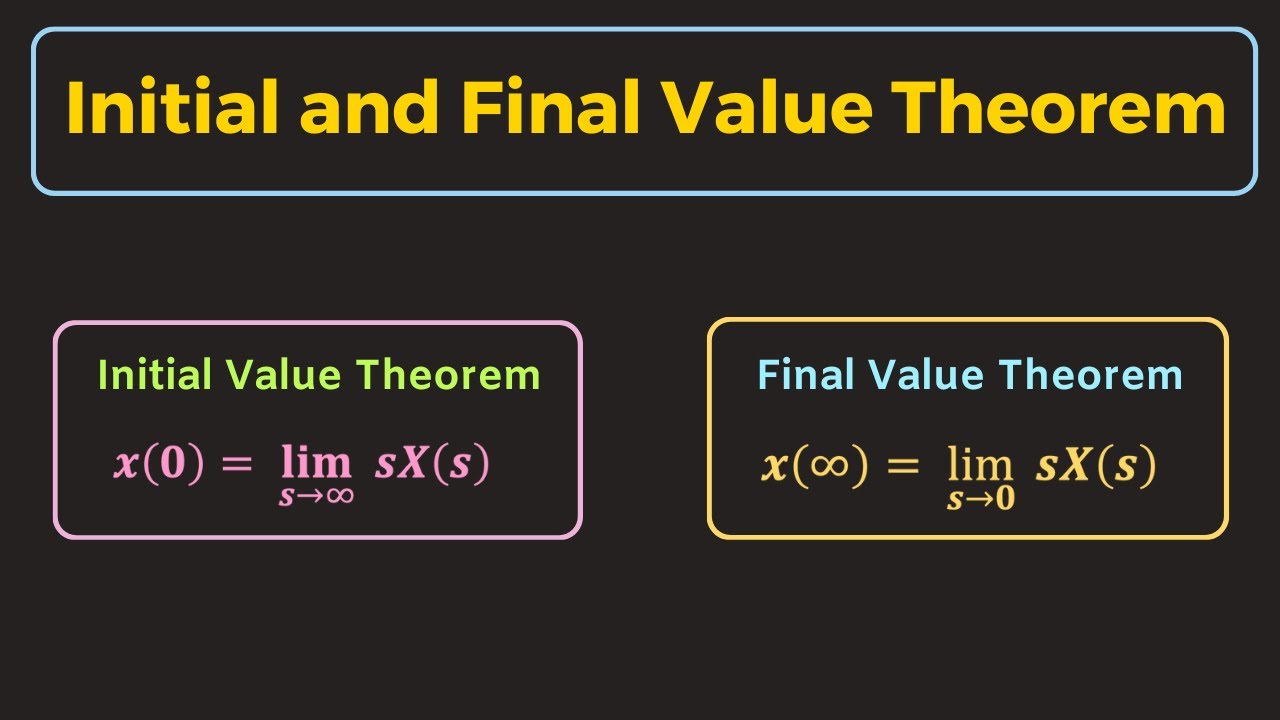 Initial and Final Value Theorem

Initial Value Theorem

$x(0) = \lim_{s \to \infty} sX(s)$

Final Value Theorem

$x(\infty) = \lim_{s \to 0} sX(s)$